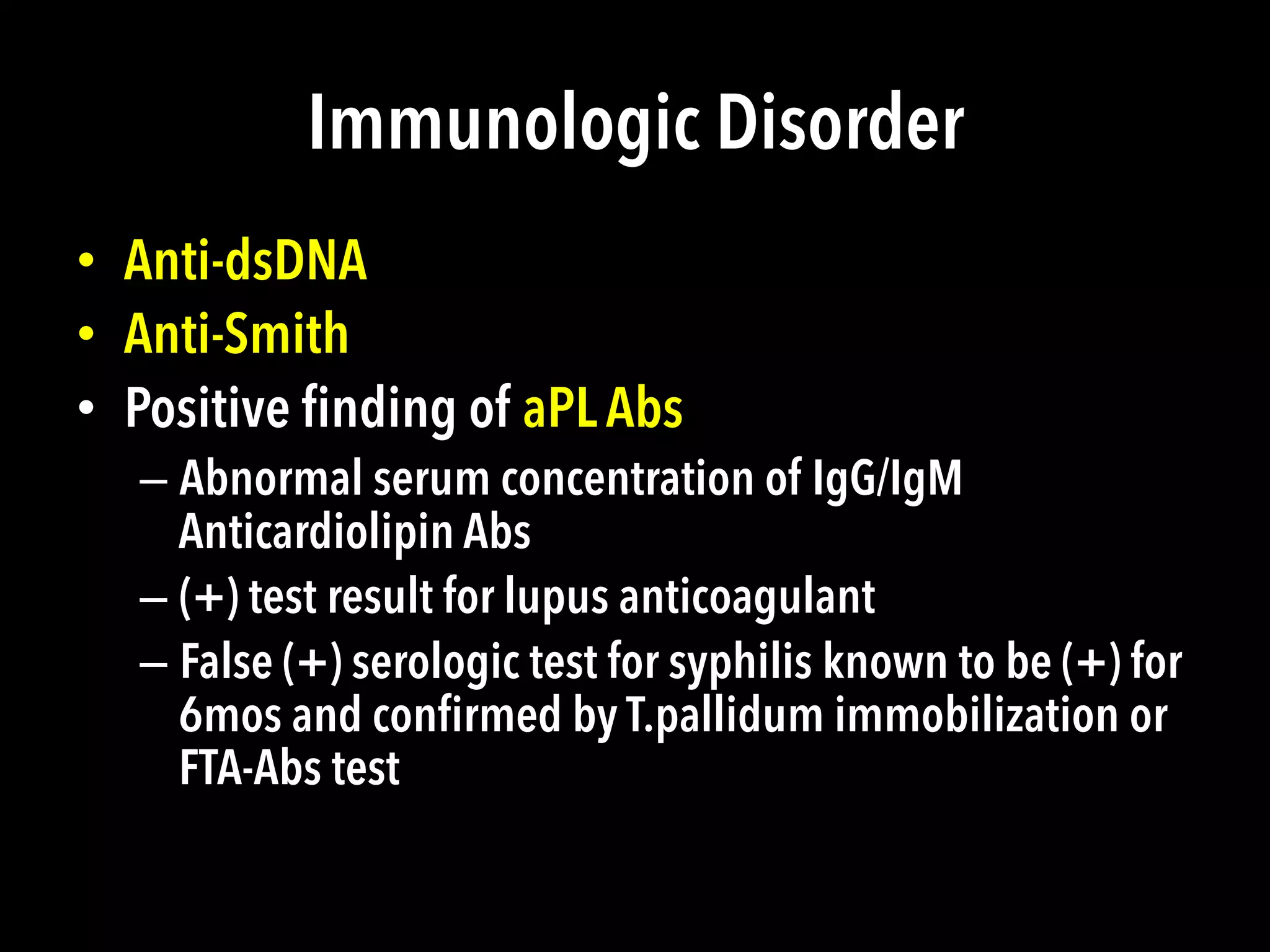 Immunologic Disorder

• Anti-dsDNA
• Anti-Smith
• Positive finding of aPL Abs
– Abnormal serum concentration of IgG/IgM Anticardiolipin Abs
– (+) test result for lupus anticoagulant
– False (+) serologic test for syphilis known to be (+) for 6mos and confirmed by T.pallidum immobilization or FTA-Abs test